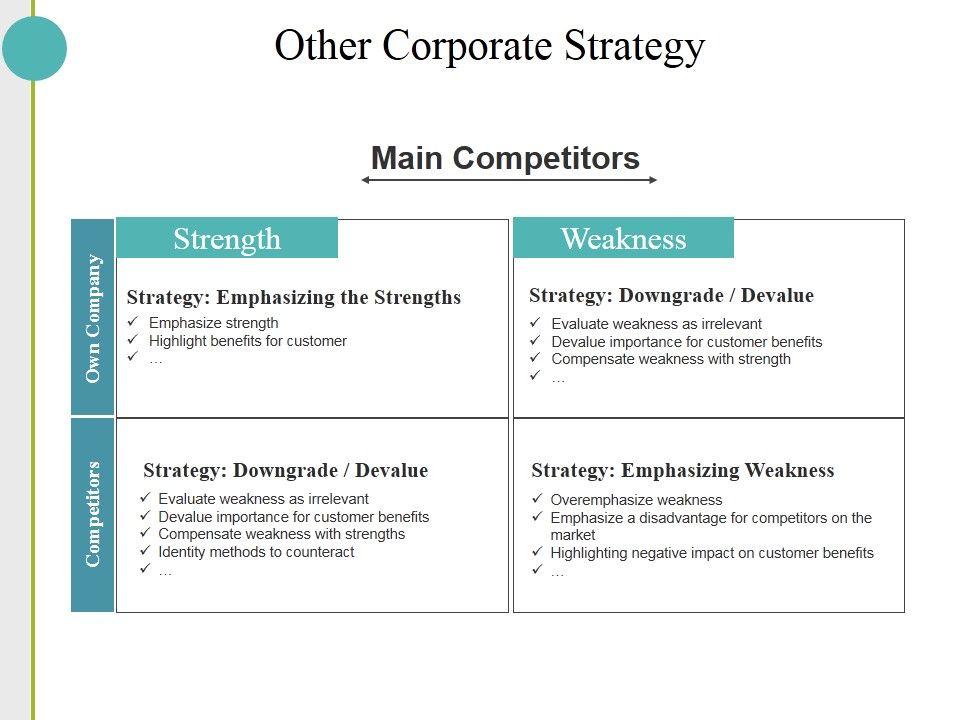 Other Corporate Strategy

Main Competitors

Own Company

Strength

Strategy: Emphasizing the Strengths
✓ Emphasize strength
✓ Highlight benefits for customer
✓ …

Weakness

Strategy: Downgrade / Devalue
✓ Evaluate weakness as irrelevant
✓ Devalue importance for customer benefits
✓ Compensate weakness with strength
✓ …

Competitors

Strategy: Downgrade / Devalue
✓ Evaluate weakness as irrelevant
✓ Devalue importance for customer benefits
✓ Compensate weakness with strengths
✓ Identity methods to counteract
✓ …

Strategy: Emphasizing Weakness
✓ Overemphasize weakness
✓ Emphasize a disadvantage for competitors on the market
✓ Highlighting negative impact on customer benefits
✓ …